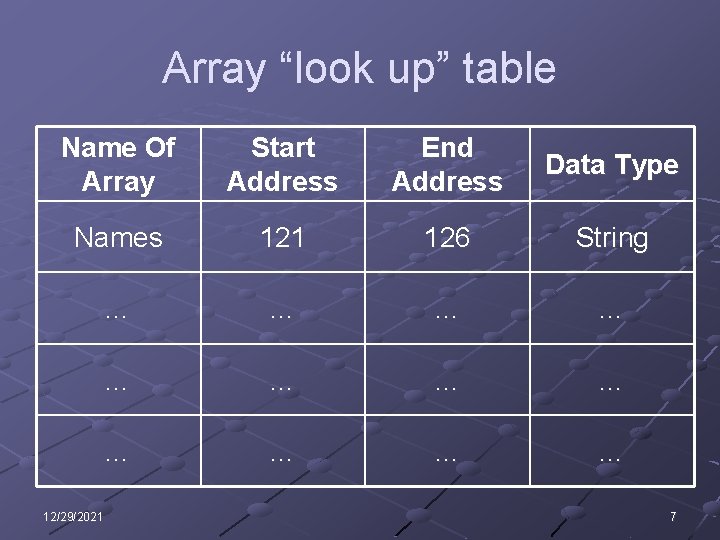 Array “look up” table

| Name Of Array | Start Address | End Address | Data Type |
|---|---|---|---|
| Names | 121 | 126 | String |
| … | … | … | … |
| … | … | … | … |
| … | … | … | … |

12/29/2021

7